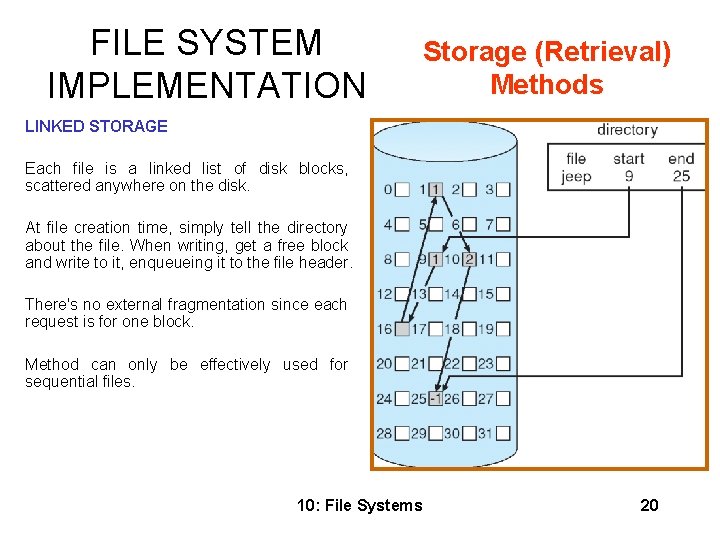 FILE SYSTEM IMPLEMENTATION

Storage (Retrieval) Methods

LINKED STORAGE

Each file is a linked list of disk blocks, scattered anywhere on the disk.

At file creation time, simply tell the directory about the file. When writing, get a free block and write to it, enqueueing it to the file header.

There's no external fragmentation since each request is for one block.

Method can only be effectively used for sequential files.

directory

| file | start | end |
|---|---|---|
| jeep | 9 | 25 |

0 1 1 2 3
4 5 6 7
8 9 1 10 2 11
12 13 14 15
16 17 18 19
20 21 22 23
24 25 -1 26 27
28 29 30 31

10: File Systems

20